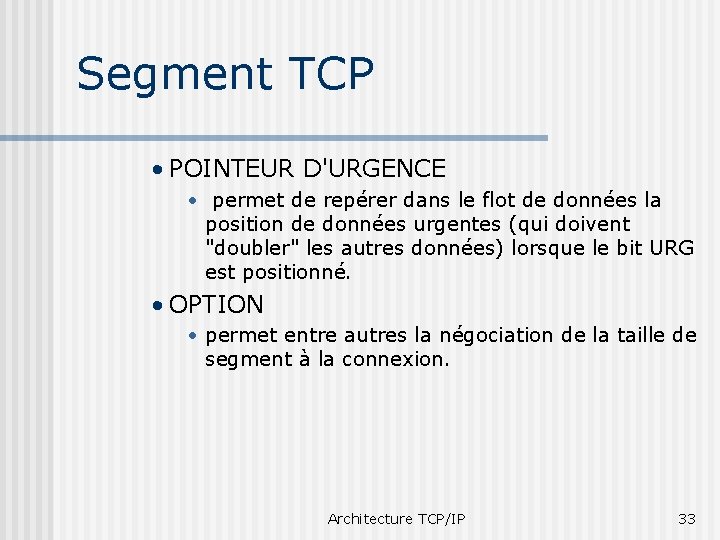 Segment TCP

• POINTEUR D'URGENCE

• permet de repérer dans le flot de données la position de données urgentes (qui doivent "doubler" les autres données) lorsque le bit URG est positionné.

• OPTION

• permet entre autres la négociation de la taille de segment à la connexion.

Architecture TCP/IP

33